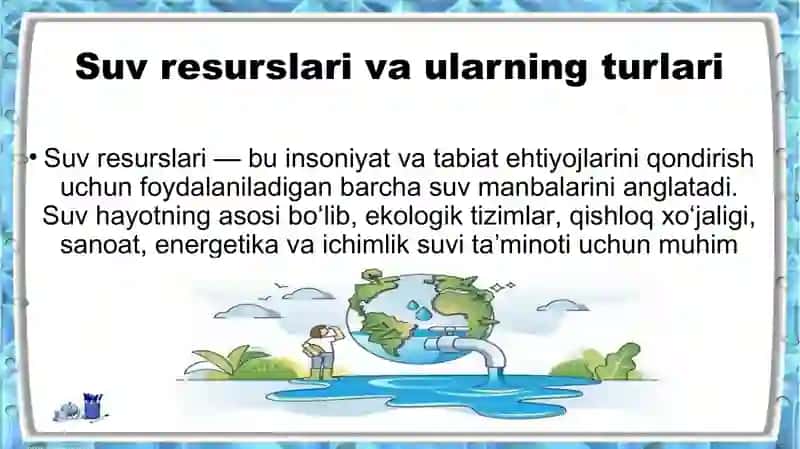 Suv resurslari va ularning turlari

• Suv resurslari — bu insoniyat va tabiat ehtiyojlarini qondirish uchun foydalaniladigan barcha suv manbalarini anglatadi. Suv hayotning asosi bo‘lib, ekologik tizimlar, qishloq xo‘jaligi, sanoat, energetika va ichimlik suvi ta’minoti uchun muhim